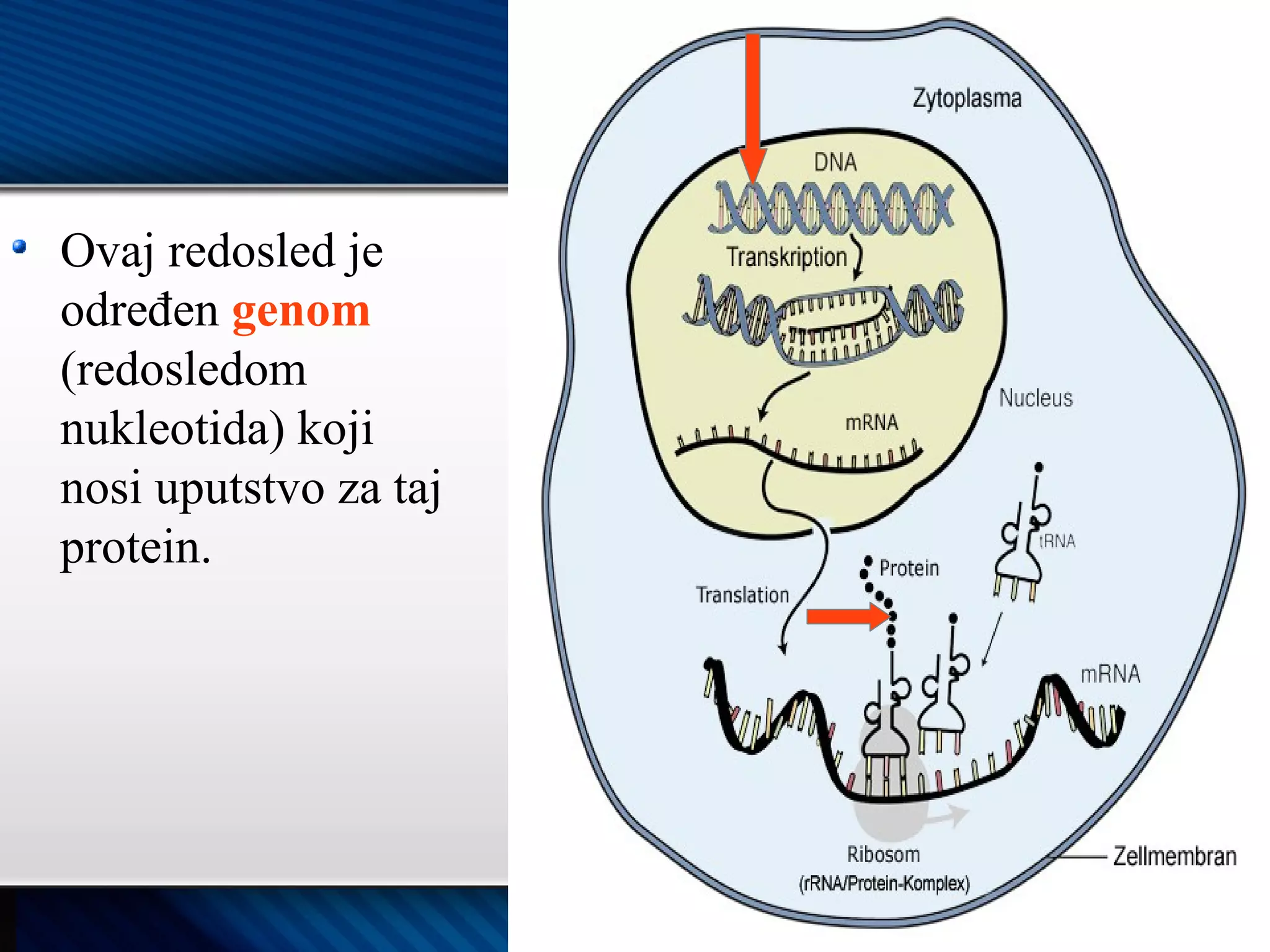 • Ovaj redosled je određen genom (redosledom nukleotida) koji nosi uputstvo za taj protein.

Zytoplasma
DNA
Transkription
Nucleus
mRNA
tRNA
Protein
Translation
mRNA
Ribosom
(rRNA/Protein-Komplex)
Zellmembran